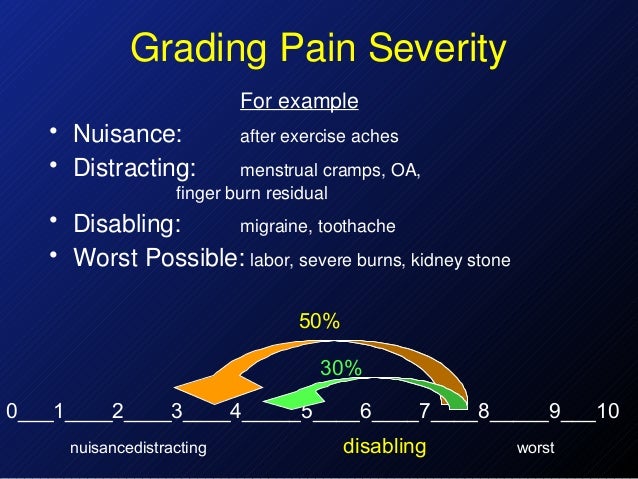 Grading Pain Severity

For example

• Nuisance: after exercise aches
• Distracting: menstrual cramps, OA, finger burn residual
• Disabling: migraine, toothache
• Worst Possible: labor, severe burns, kidney stone

50%

30%

0___1____2____3____4_____5____6____7____8_____9___10

nuisancedistracting disabling worst